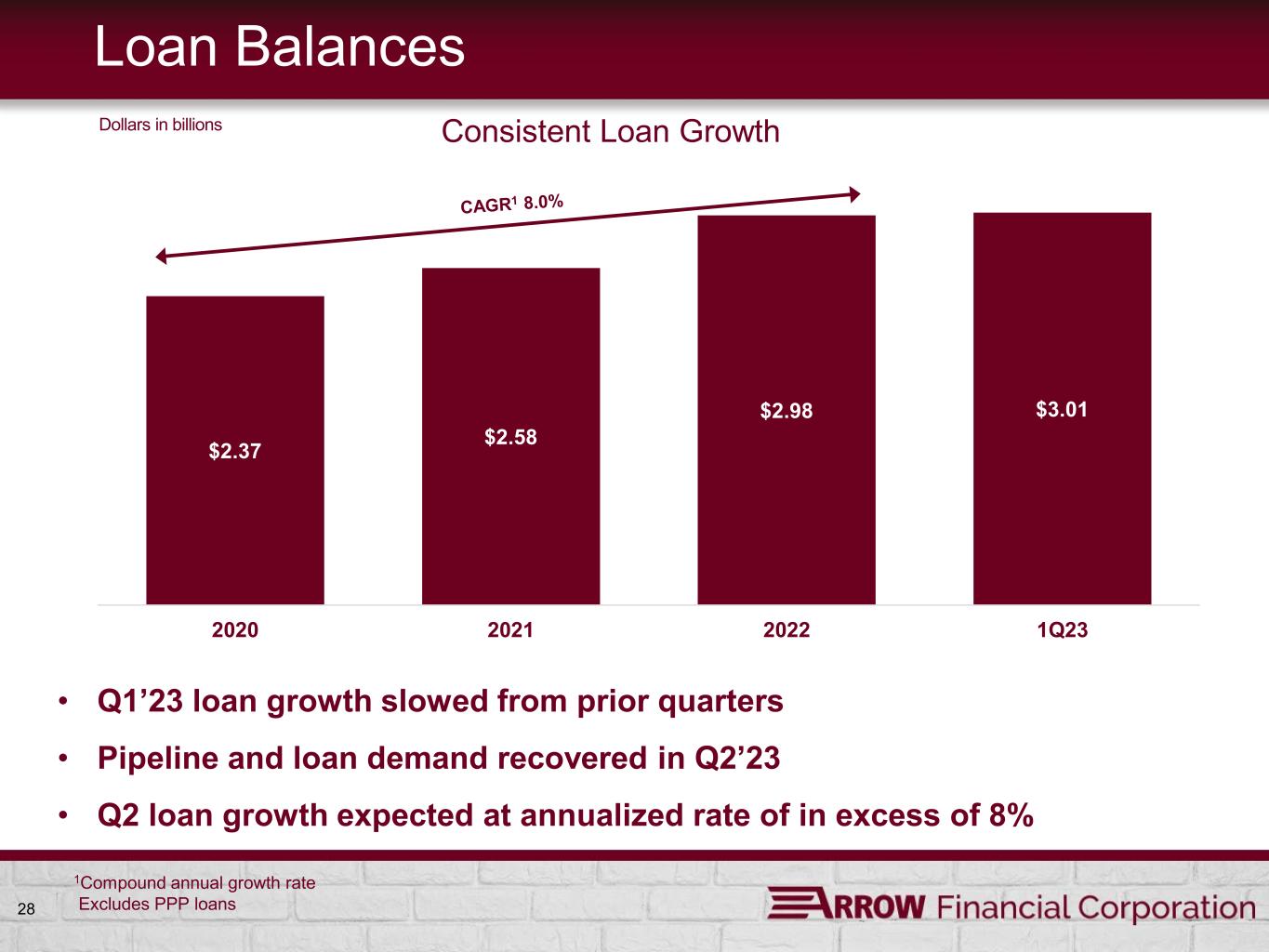 Loan Balances

Dollars in billions

Consistent Loan Growth

CAGR$^{1}$ 8.0%

$2.37

$2.58

$2.98

$3.01

2020

2021

2022

1Q23

• Q1'23 loan growth slowed from prior quarters
• Pipeline and loan demand recovered in Q2'23
• Q2 loan growth expected at annualized rate of in excess of 8%

$^{1}$Compound annual growth rate
Excludes PPP loans

28

ARROW Financial Corporation